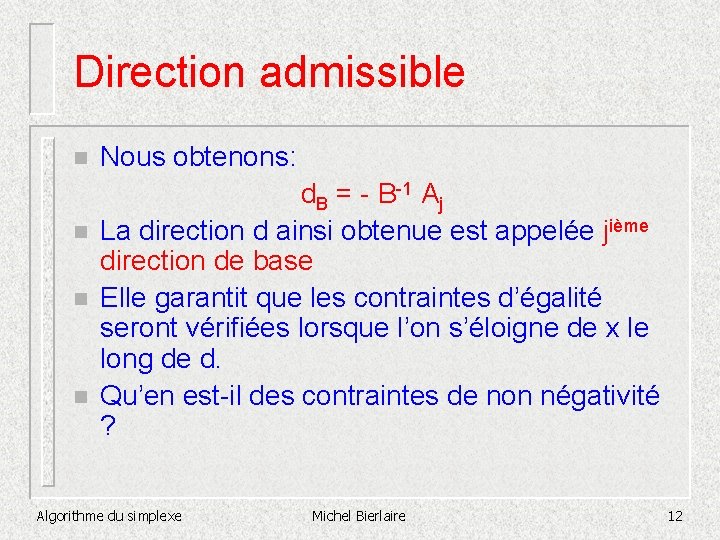 Direction admissible

Nous obtenons:

$d_B = - B^{-1} A_j$

La direction d ainsi obtenue est appelée $j^{ième}$ direction de base

Elle garantit que les contraintes d'égalité seront vérifiées lorsque l'on s'éloigne de x le long de d.

Qu'en est-il des contraintes de non négativité ?

Algorithme du simplexe Michel Bierlaire 12